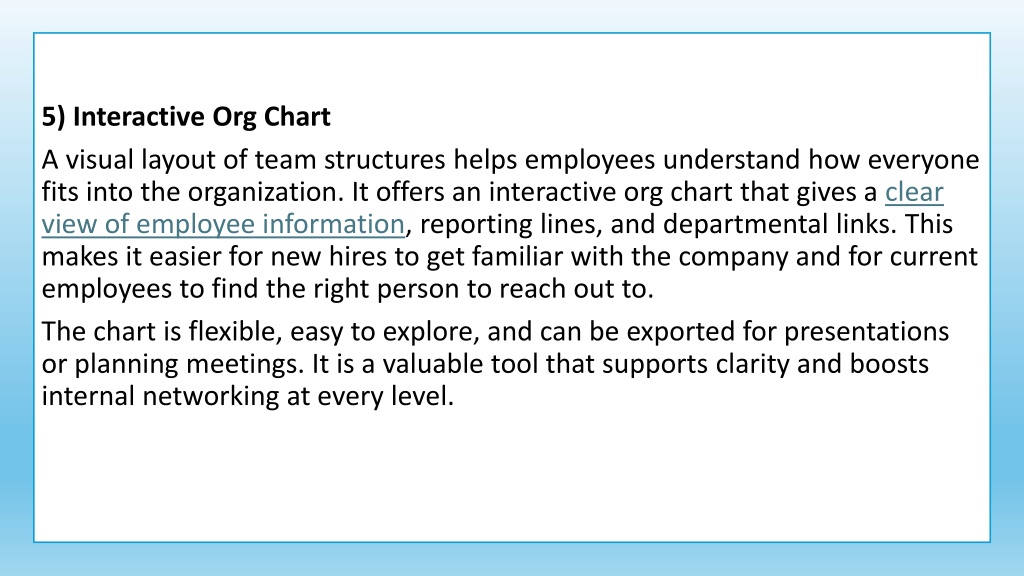 5) Interactive Org Chart

A visual layout of team structures helps employees understand how everyone fits into the organization. It offers an interactive org chart that gives a clear view of employee information, reporting lines, and departmental links. This makes it easier for new hires to get familiar with the company and for current employees to find the right person to reach out to.

The chart is flexible, easy to explore, and can be exported for presentations or planning meetings. It is a valuable tool that supports clarity and boosts internal networking at every level.